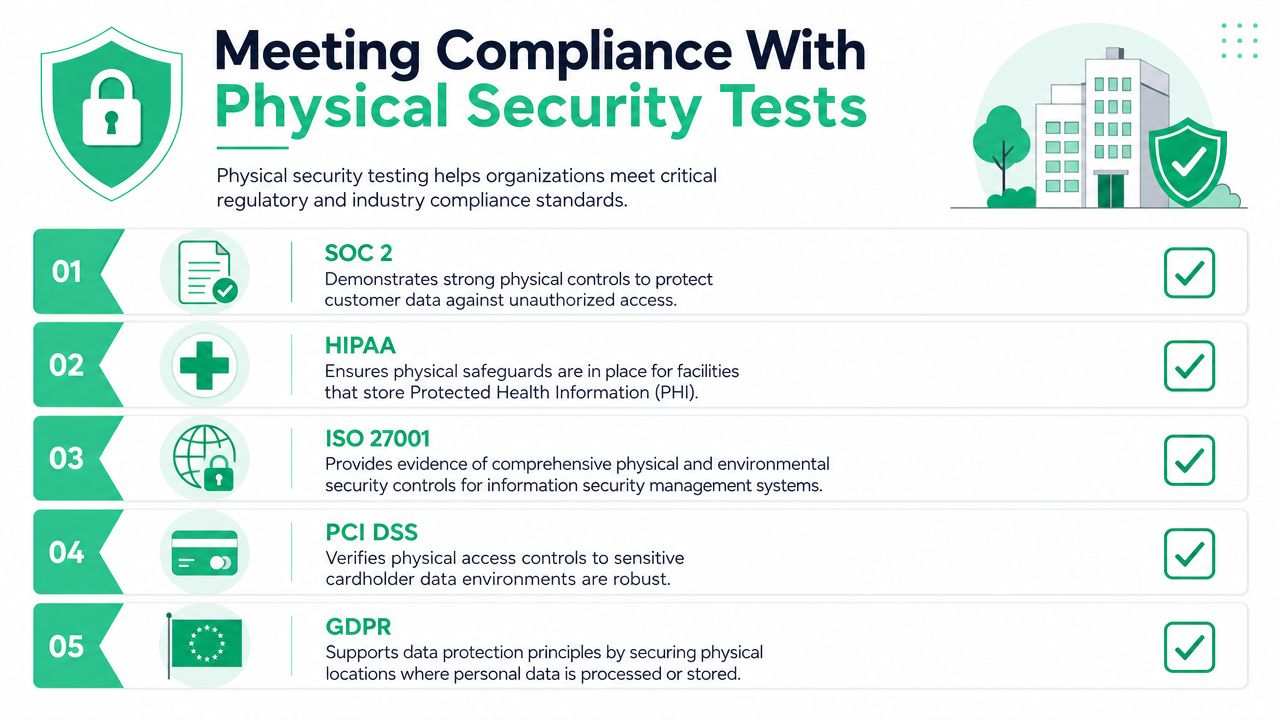 Meeting Compliance With
Physical Security Tests

Physical security testing helps organizations meet critical regulatory and industry compliance standards.

01
SOC 2
Demonstrates strong physical controls to protect customer data against unauthorized access.

02
HIPAA
Ensures physical safeguards are in place for facilities that store Protected Health Information (PHI).

03
ISO 27001
Provides evidence of comprehensive physical and environmental security controls for information security management systems.

04
PCI DSS
Verifies physical access controls to sensitive cardholder data environments are robust.

05
GDPR
Supports data protection principles by securing physical locations where personal data is processed or stored.